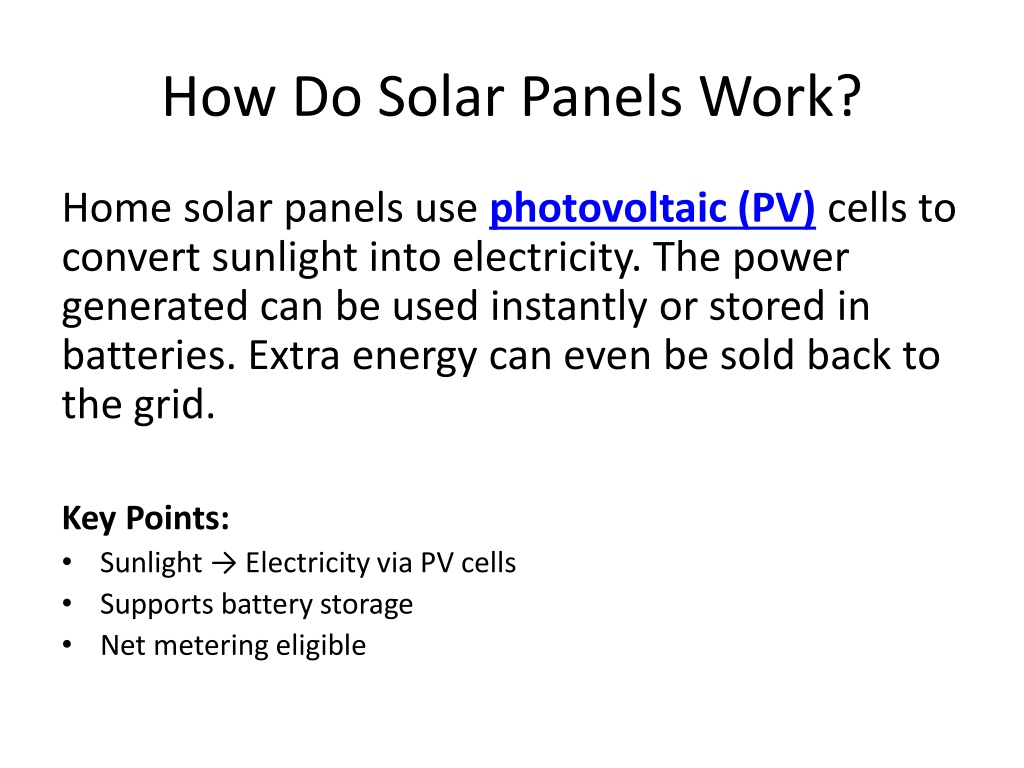 How Do Solar Panels Work?

Home solar panels use photovoltaic (PV) cells to convert sunlight into electricity. The power generated can be used instantly or stored in batteries. Extra energy can even be sold back to the grid.

Key Points:
• Sunlight → Electricity via PV cells
• Supports battery storage
• Net metering eligible